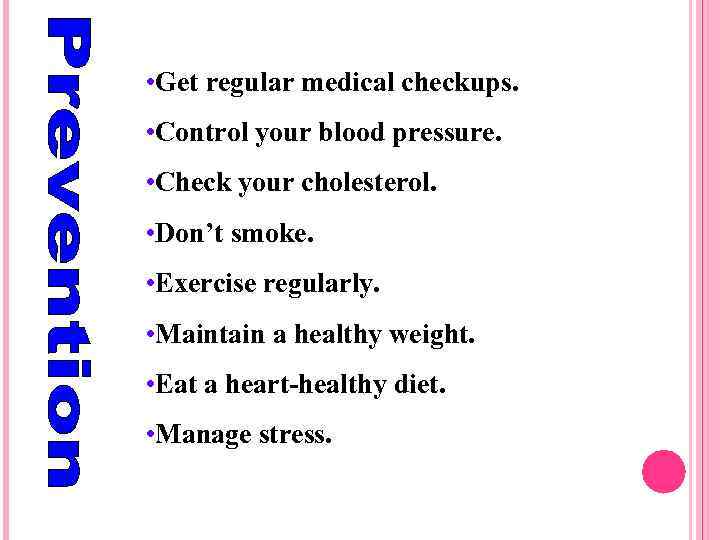 Prevention

•Get regular medical checkups.

•Control your blood pressure.

•Check your cholesterol.

•Don’t smoke.

•Exercise regularly.

•Maintain a healthy weight.

•Eat a heart-healthy diet.

•Manage stress.